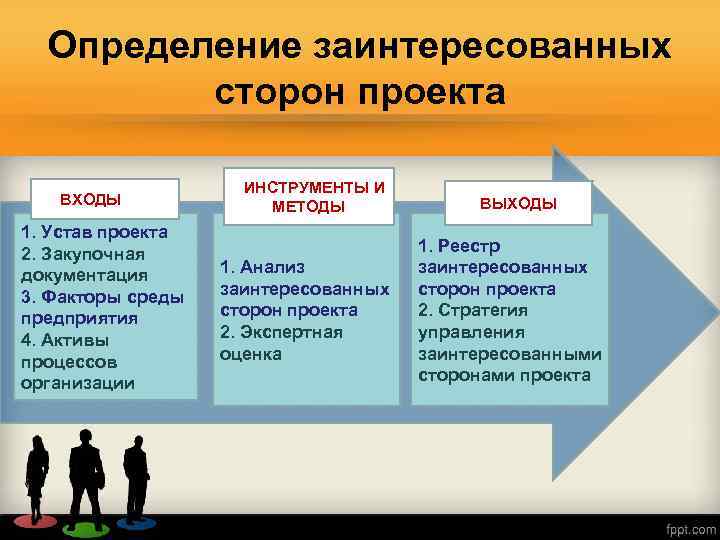 Определение заинтересованных сторон проекта

ВХОДЫ

1. Устав проекта
2. Закупочная документация
3. Факторы среды предприятия
4. Активы процессов организации

ИНСТРУМЕНТЫ И МЕТОДЫ

1. Анализ заинтересованных сторон проекта
2. Экспертная оценка

ВЫХОДЫ

1. Реестр заинтересованных сторон проекта
2. Стратегия управления заинтересованными сторонами проекта

fppt.com